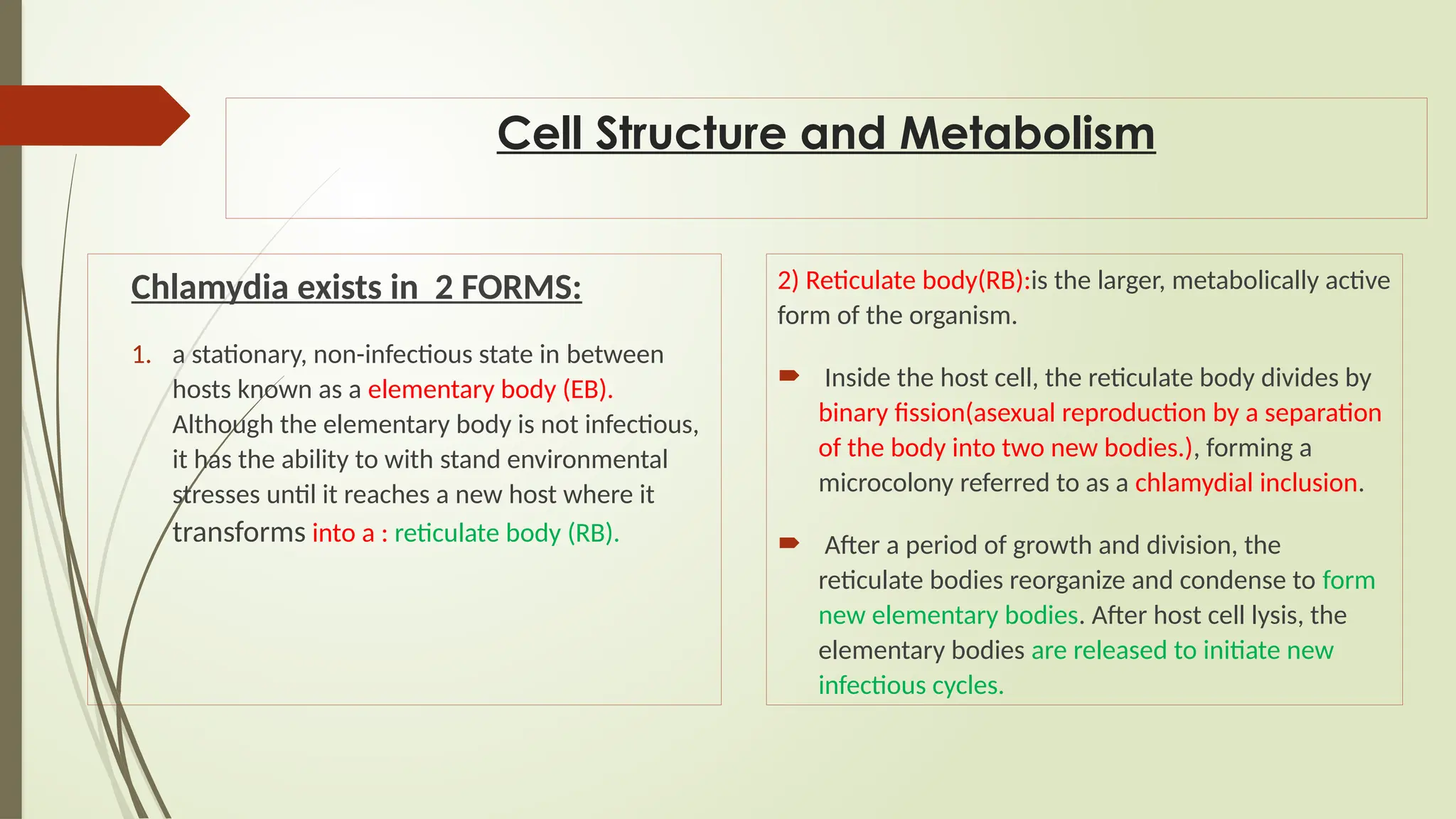 Cell Structure and Metabolism

Chlamydia exists in 2 FORMS:

1. a stationary, non-infectious state in between hosts known as a elementary body (EB). Although the elementary body is not infectious, it has the ability to with stand environmental stresses until it reaches a new host where it transforms into a : reticulate body (RB).

2) Reticulate body(RB):is the larger, metabolically active form of the organism.

Inside the host cell, the reticulate body divides by binary fission(asexual reproduction by a separation of the body into two new bodies.), forming a microcolony referred to as a chlamydial inclusion.

After a period of growth and division, the reticulate bodies reorganize and condense to form new elementary bodies. After host cell lysis, the elementary bodies are released to initiate new infectious cycles.